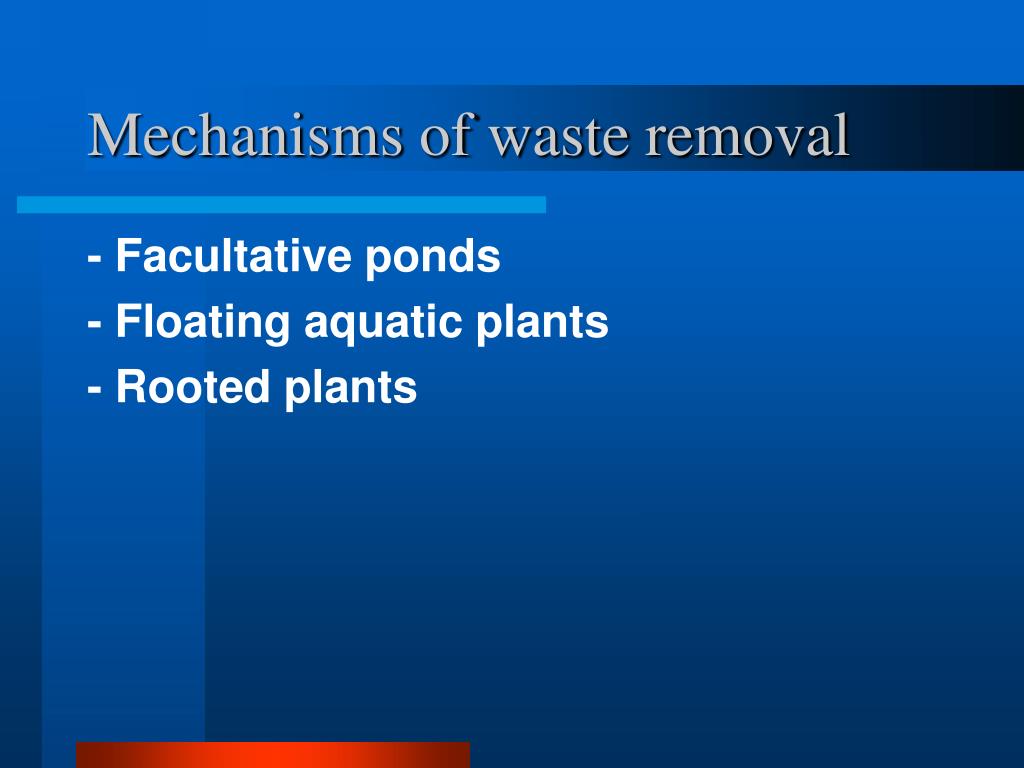 Mechanisms of waste removal

- Facultative ponds
- Floating aquatic plants
- Rooted plants